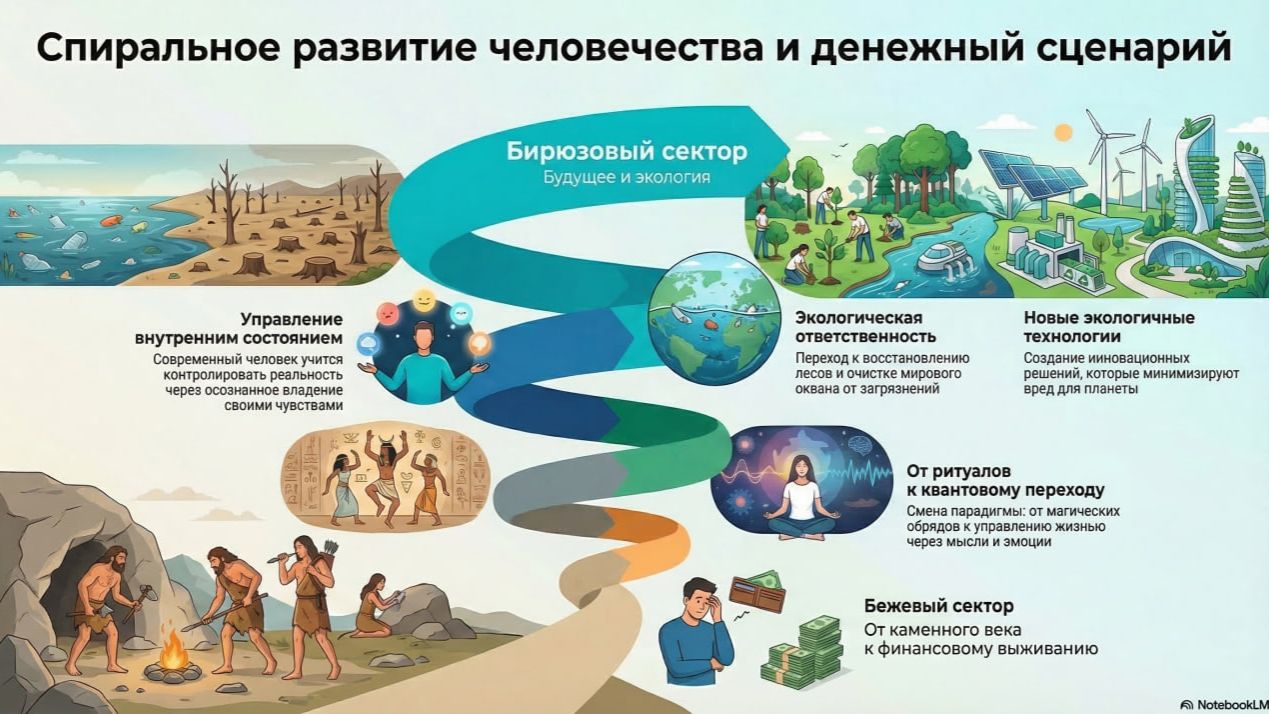 Спиральное развитие человечества и денежный сценарий

Бирюзовый сектор
Будущее и экология

Управление внутренним состоянием
Современный человек учится контролировать реальность через осознанное владение своими чувствами

Экологическая ответственность
Переход к восстановлению лесов и очистке мирового океана от загрязнений

Новые экологичные технологии
Создание инновационных решений, которые минимизируют вред для планеты

От ритуалов к квантовому переходу
Смена парадигмы: от магических обрядов к управлению жизнью через мысли и эмоции

Бежевый сектор
От каменного века к финансовому выживанию

NotebookLM